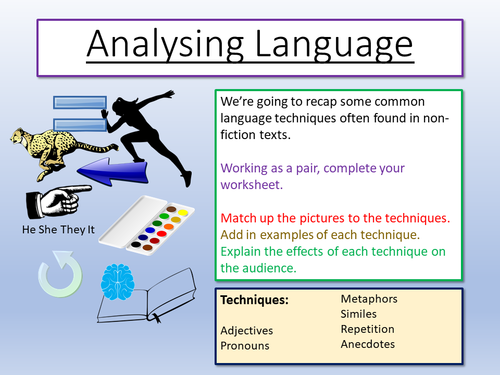 Analysing Language

He She They It

We're going to recap some common language techniques often found in non-fiction texts.

Working as a pair, complete your worksheet.

Match up the pictures to the techniques.
Add in examples of each technique.
Explain the effects of each technique on the audience.

Techniques:

Adjectives
Pronouns

Metaphors
Similes
Repetition
Anecdotes